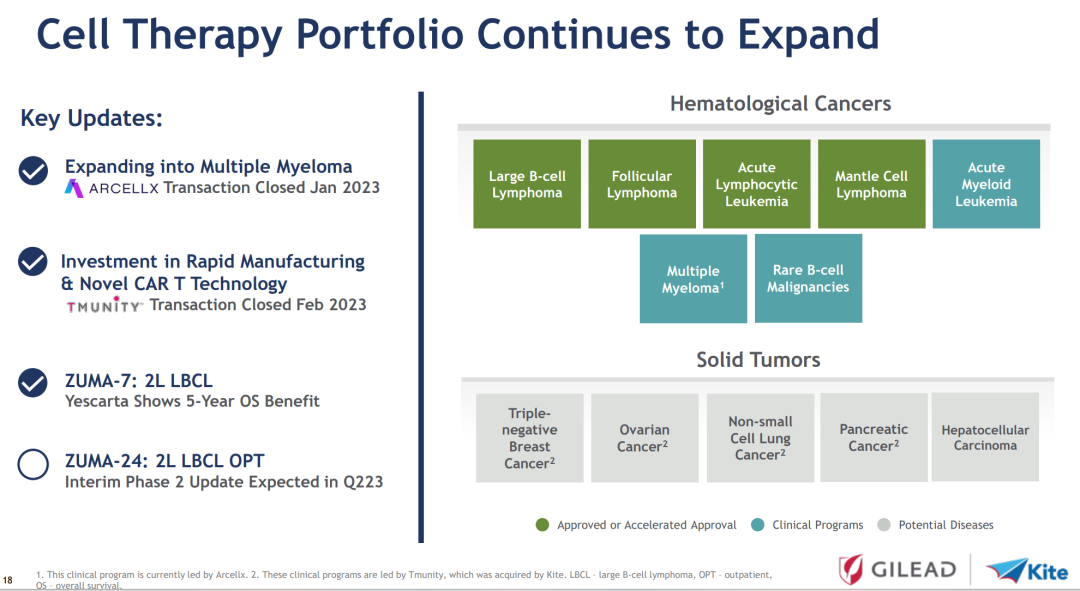 Cell Therapy Portfolio Continues to Expand

Key Updates:

Expanding into Multiple Myeloma
ARCELLX Transaction Closed Jan 2023

Investment in Rapid Manufacturing & Novel CAR T Technology
TMUNITY Transaction Closed Feb 2023

ZUMA-7: 2L LBCL
Yescarta Shows 5-Year OS Benefit

ZUMA-24: 2L LBCL OPT
Interim Phase 2 Update Expected in Q223

Hematological Cancers

Large B-cell Lymphoma

Follicular Lymphoma

Acute Lymphocytic Leukemia

Mantle Cell Lymphoma

Acute Myeloid Leukemia

Multiple Myeloma$^1$

Rare B-cell Malignancies

Solid Tumors

Triple-negative Breast Cancer$^2$

Ovarian Cancer$^2$

Non-small Cell Lung Cancer$^2$

Pancreatic Cancer$^2$

Hepatocellular Carcinoma

Approved or Accelerated Approval Clinical Programs Potential Diseases

18 1. This clinical program is currently led by Arcellx. 2. These clinical programs are led by Tmunity, which was acquired by Kite. LBCL - large B-cell lymphoma, OPT - outpatient, OS - overall survival.

GILEAD Kite